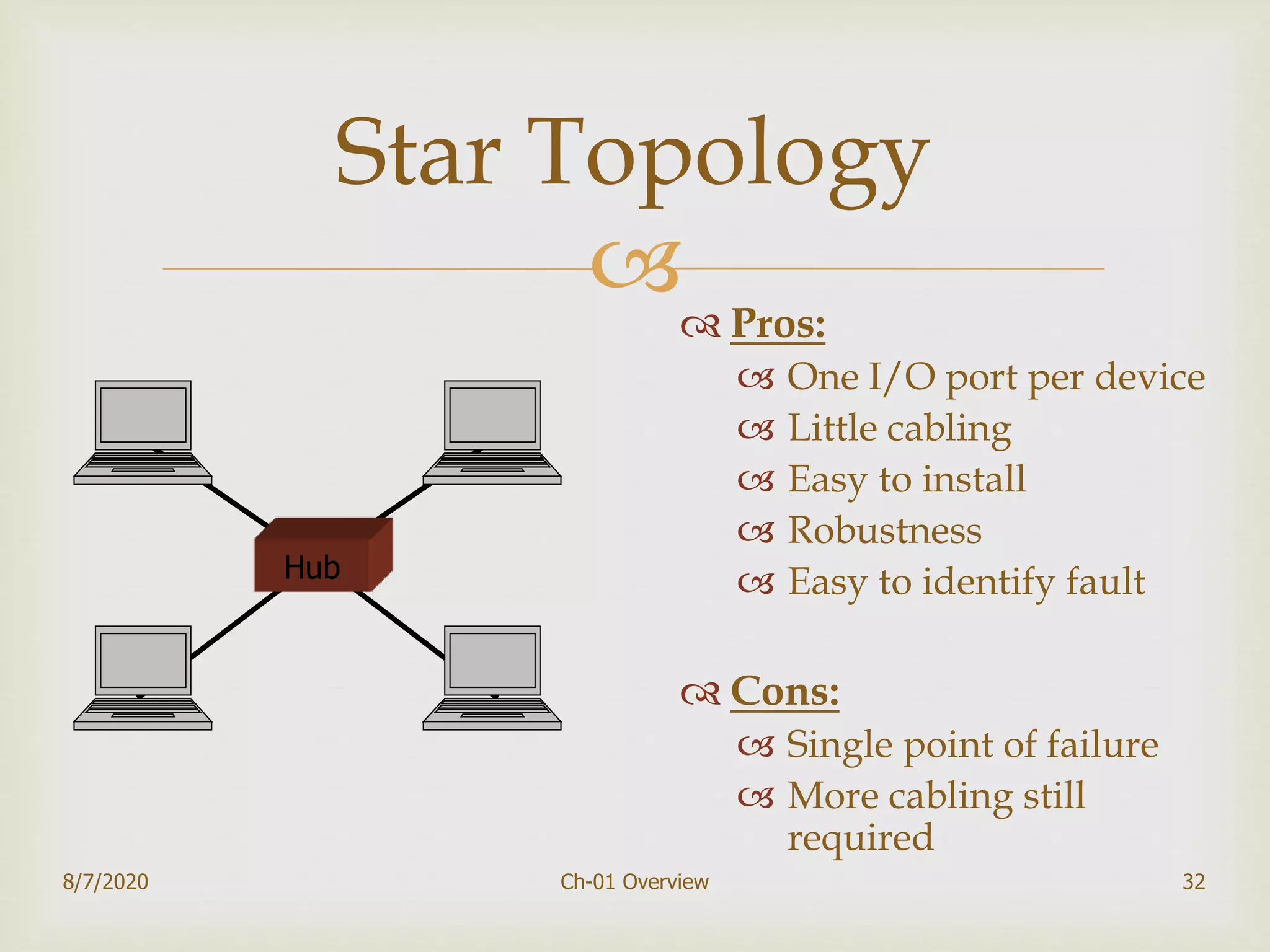 Star Topology

Hub

Pros:
One I/O port per device
Little cabling
Easy to install
Robustness
Easy to identify fault

Cons:
Single point of failure
More cabling still required

8/7/2020

Ch-01 Overview

32